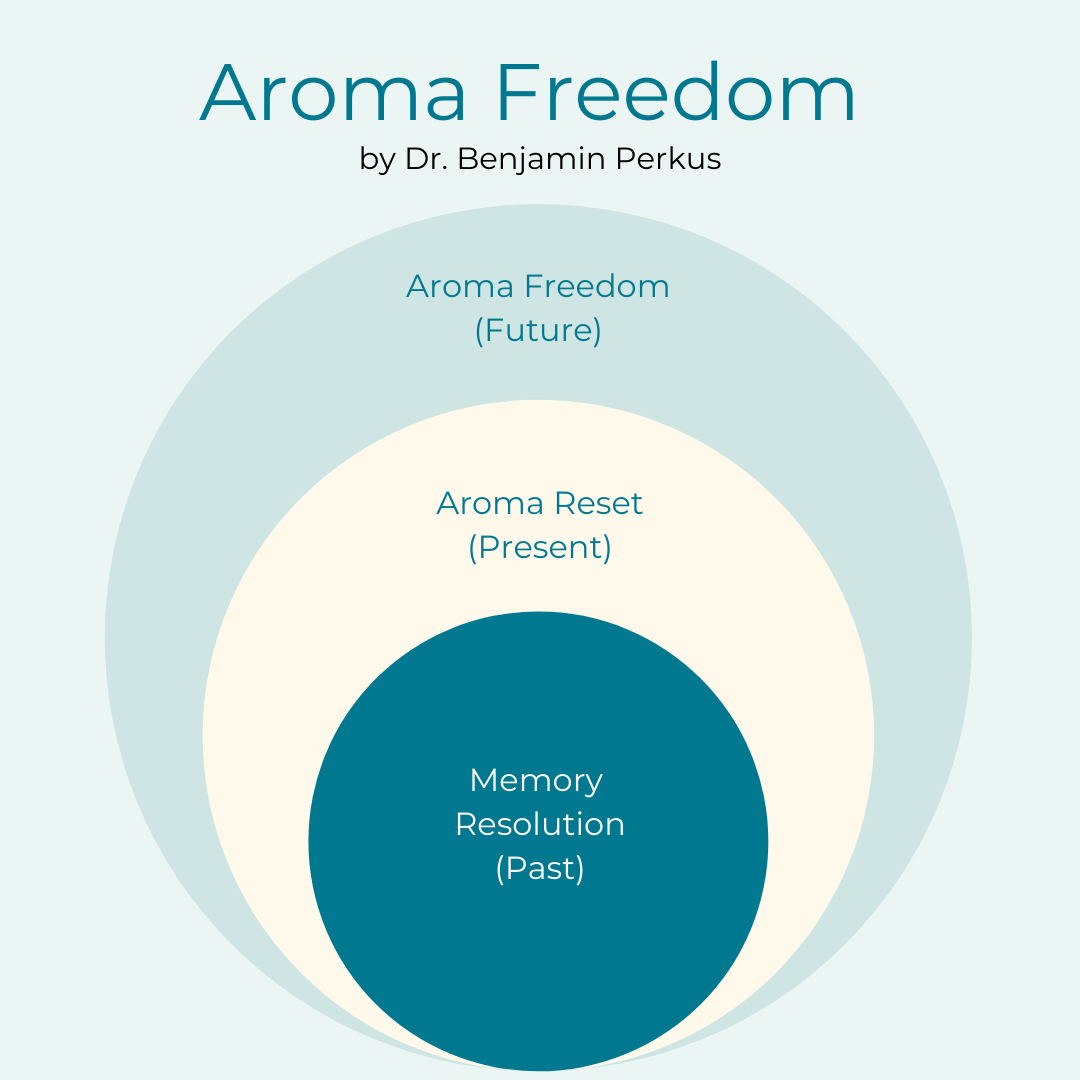 Aroma Freedom
by Dr. Benjamin Perkus

Aroma Freedom
(Future)

Aroma Reset
(Present)

Memory
Resolution
(Past)